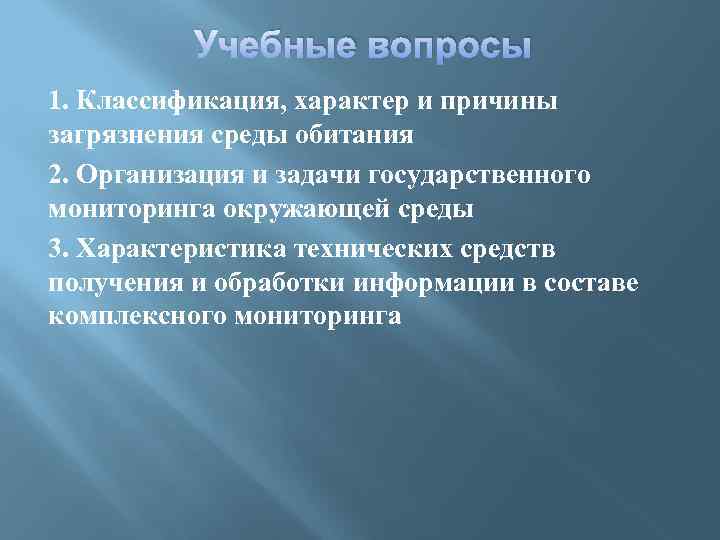 Учебные вопросы

1. Классификация, характер и причины загрязнения среды обитания

2. Организация и задачи государственного мониторинга окружающей среды

3. Характеристика технических средств получения и обработки информации в составе комплексного мониторинга